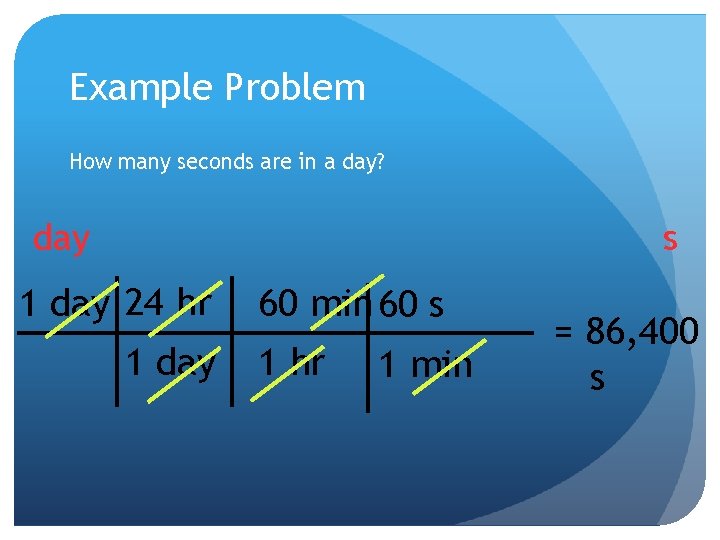 Example Problem

How many seconds are in a day?

day

s

| 1 day | 24 hr | 60 min | 60 s |
|---|---|---|---|
| | 1 day | 1 hr | 1 min |

= 86,400 s